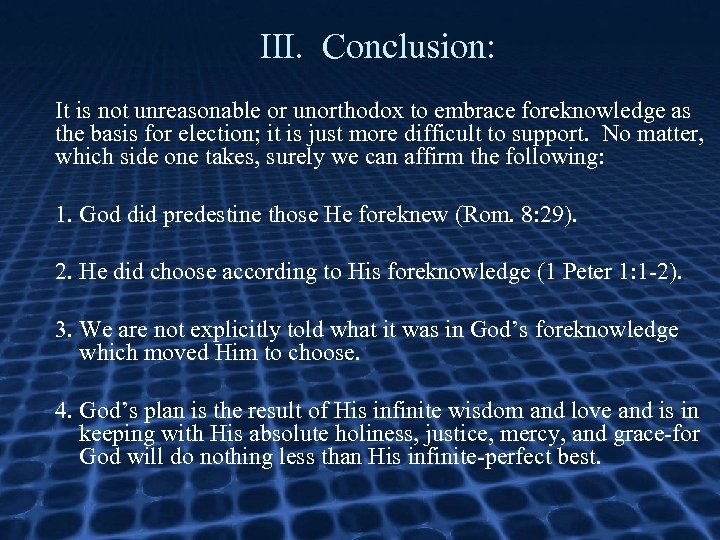 III. Conclusion:

It is not unreasonable or unorthodox to embrace foreknowledge as the basis for election; it is just more difficult to support. No matter, which side one takes, surely we can affirm the following:

1. God did predestine those He foreknew (Rom. 8:29).

2. He did choose according to His foreknowledge (1 Peter 1:1-2).

3. We are not explicitly told what it was in God's foreknowledge which moved Him to choose.

4. God's plan is the result of His infinite wisdom and love and is in keeping with His absolute holiness, justice, mercy, and grace-for God will do nothing less than His infinite-perfect best.